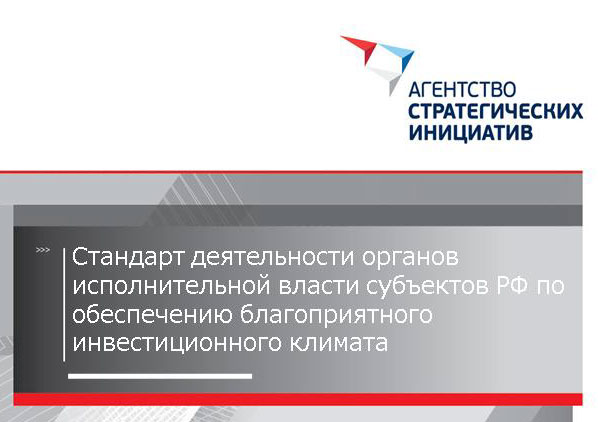 АГЕНТСТВО
СТРАТЕГИЧЕСКИХ
ИНИЦИАТИВ

>>>

Стандарт деятельности органов исполнительной власти субъектов РФ по обеспечению благоприятного инвестиционного климата